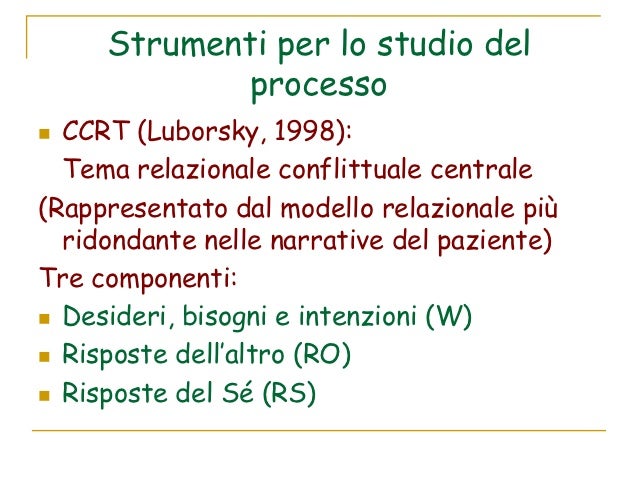 Strumenti per lo studio del processo

- CCRT (Luborsky, 1998):
  Tema relazionale conflittuale centrale

(Rappresentato dal modello relazionale più ridondante nelle narrative del paziente)

Tre componenti:

- Desideri, bisogni e intenzioni (W)
- Risposte dell'altro (RO)
- Risposte del Sé (RS)